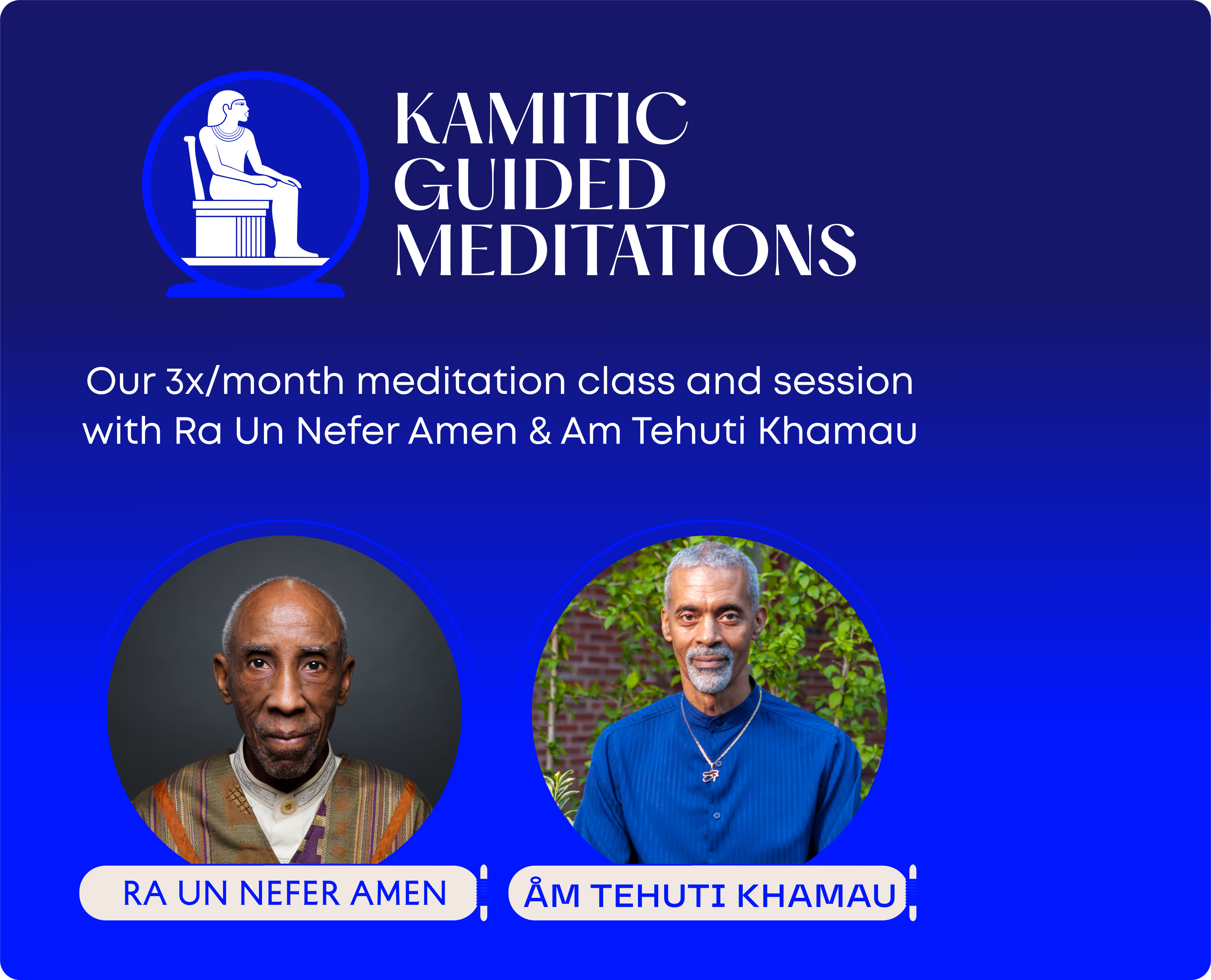 KAMITIC GUIDED MEDITATIONS

Our 3x/month meditation class and session with Ra Un Nefer Amen & Am Tehuti Khamau

RA UN NEFER AMEN

ÅM TEHUTI KHAMAU